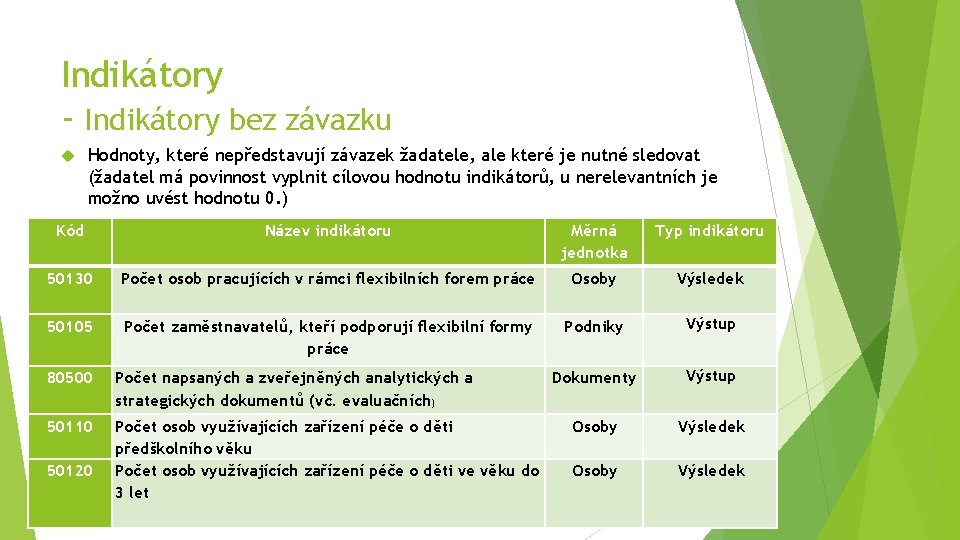 Indikátory
- Indikátory bez závazku

Hodnoty, které nepředstavují závazek žadatele, ale které je nutné sledovat (žadatel má povinnost vyplnit cílovou hodnotu indikátorů, u nerelevantních je možno uvést hodnotu 0.)

| Kód | Název indikátoru | Měrná jednotka | Typ indikátoru |
|---|---|---|---|
| 50130 | Počet osob pracujících v rámci flexibilních forem práce | Osoby | Výsledek |
| 50105 | Počet zaměstnavatelů, kteří podporují flexibilní formy práce | Podniky | Výstup |
| 80500 | Počet napsaných a zveřejněných analytických a strategických dokumentů (vč. evaluačních) | Dokumenty | Výstup |
| 50110 | Počet osob využívajících zařízení péče o děti předškolního věku | Osoby | Výsledek |
| 50120 | Počet osob využívajících zařízení péče o děti ve věku do 3 let | Osoby | Výsledek |